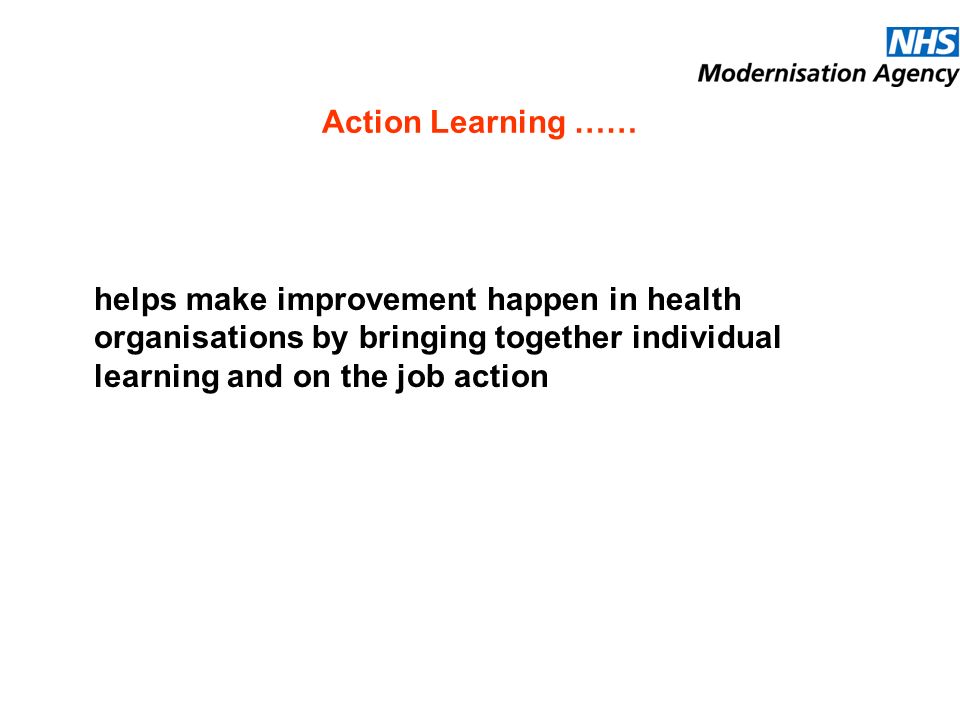 NHS
Modernisation Agency

Action Learning ……

helps make improvement happen in health organisations by bringing together individual learning and on the job action